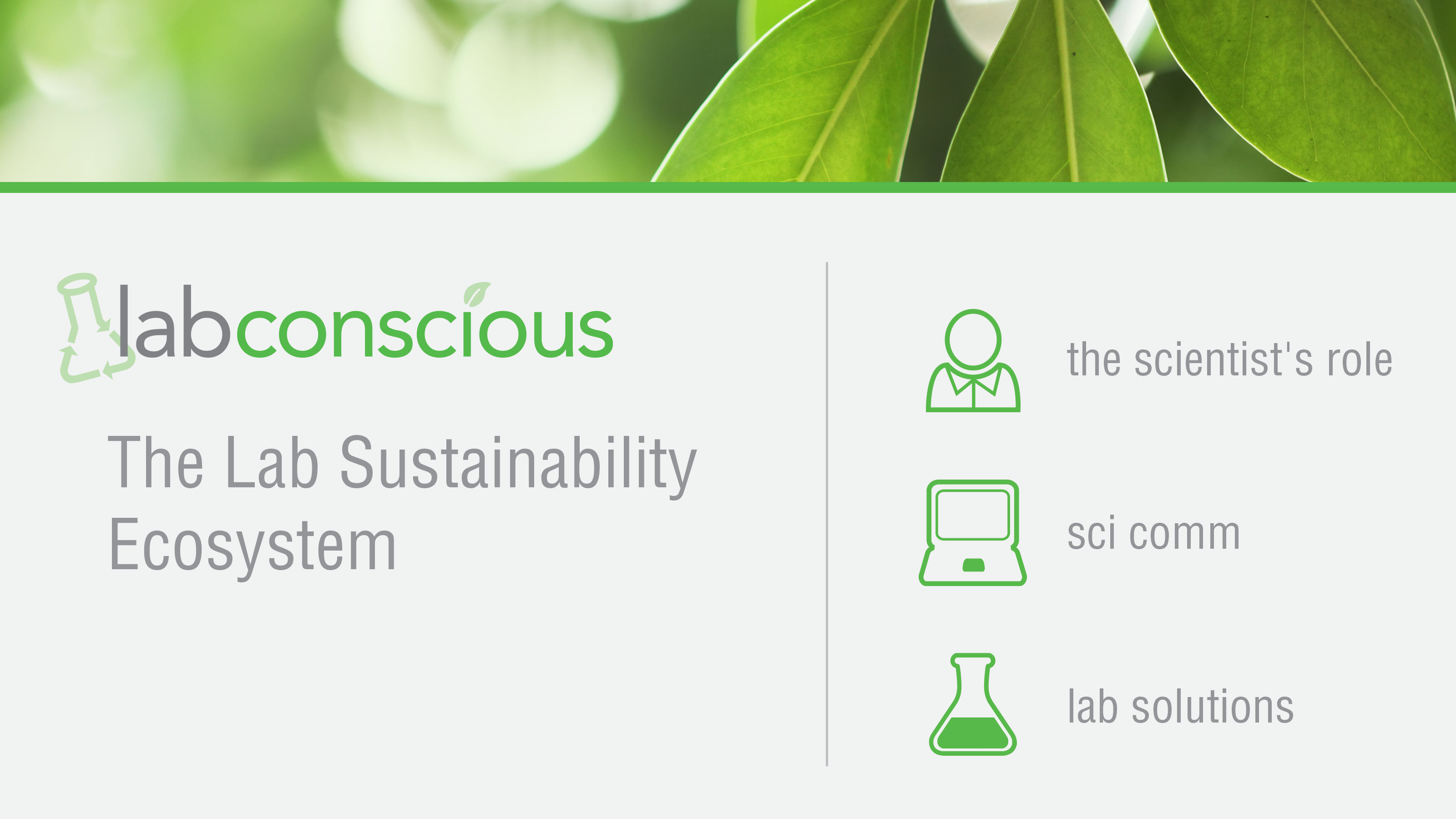 labconscious

The Lab Sustainability Ecosystem

the scientist's role

sci comm

lab solutions